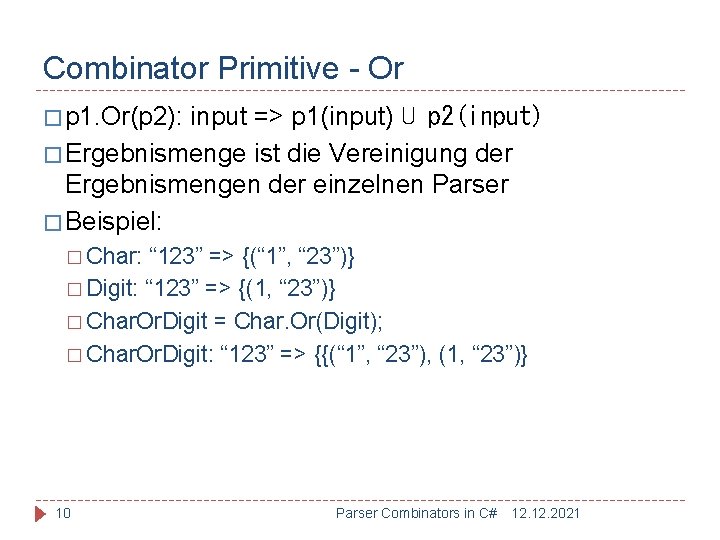 Combinator Primitive - Or

□ p1.Or(p2): input => p1(input) ∪ p2(input)

□ Ergebnismenge ist die Vereinigung der Ergebnismengen der einzelnen Parser

□ Beispiel:

□ Char: “123” => {(“1”, “23”)}

□ Digit: “123” => {(1, “23”)}

□ CharOrDigit = Char.Or(Digit);

□ CharOrDigit: “123” => {{(“1”, “23”), (1, “23”)}

10 Parser Combinators in C# 12.12.2021